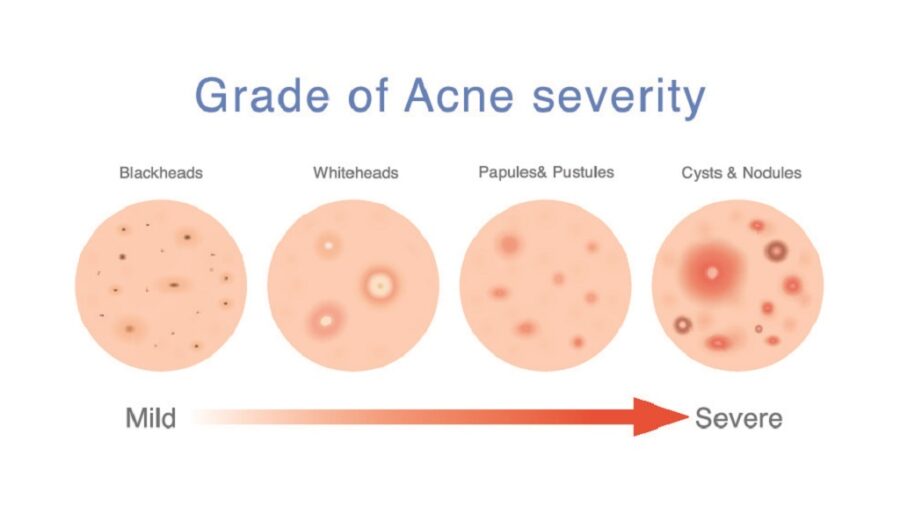 Grade of Acne severity

Blackheads

Whiteheads

Papules& Pustules

Cysts & Nodules

Mild

Severe